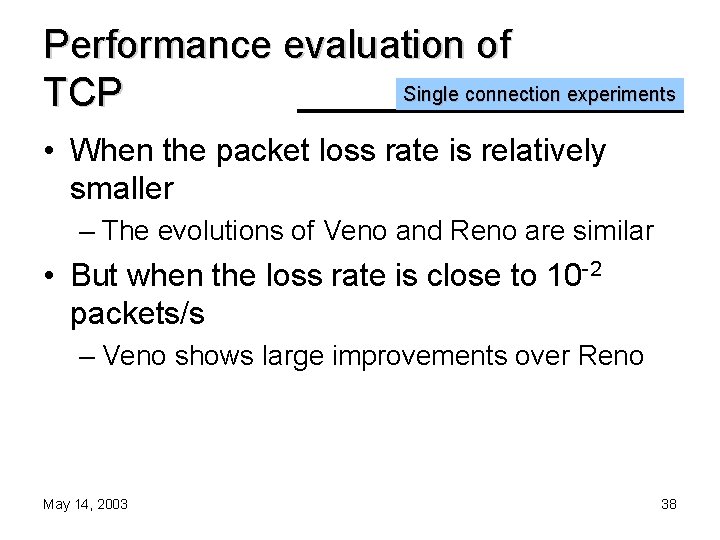 Performance evaluation of TCP

Single connection experiments

• When the packet loss rate is relatively smaller
  – The evolutions of Veno and Reno are similar
• But when the loss rate is close to $10^{-2}$ packets/s
  – Veno shows large improvements over Reno

May 14, 2003

38